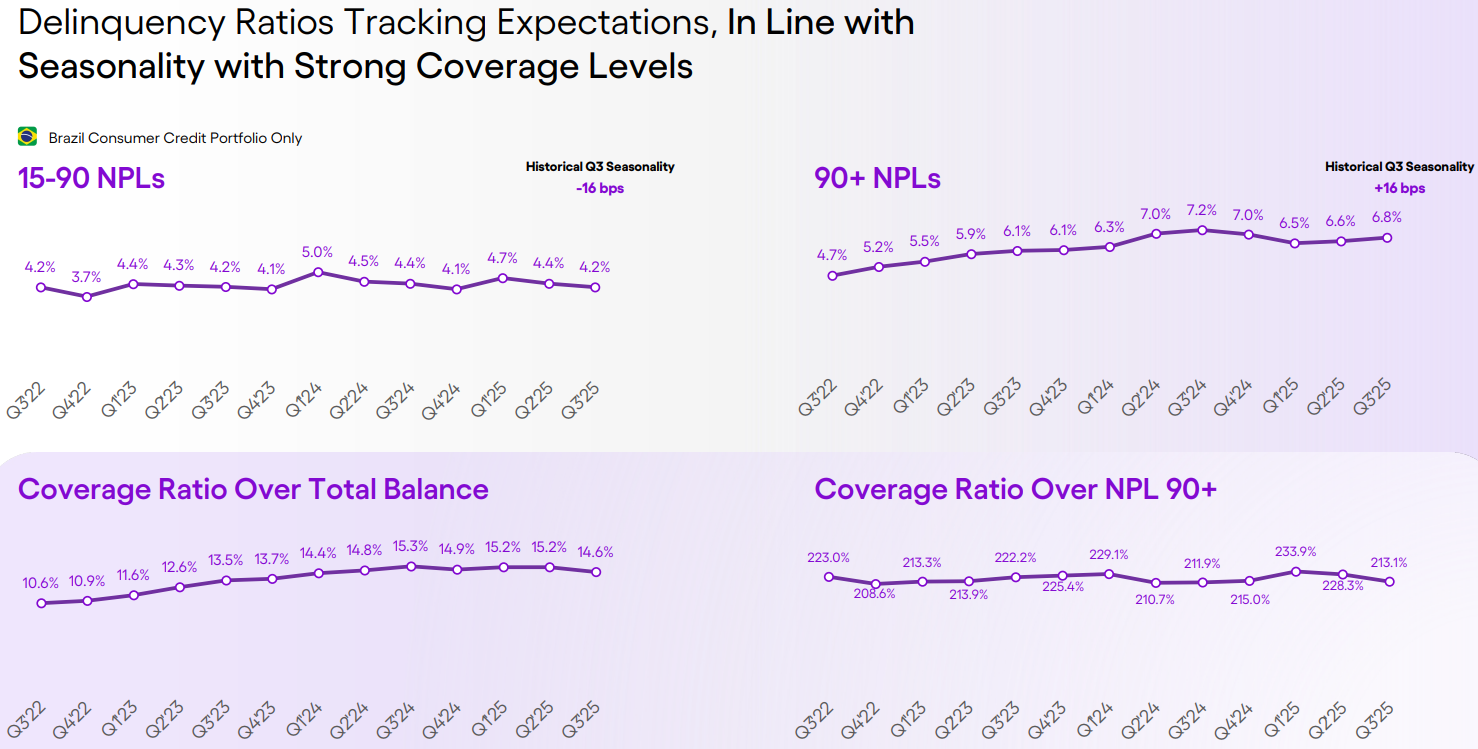 Delinquency Ratios Tracking Expectations, In Line with Seasonality with Strong Coverage Levels

Brazil Consumer Credit Portfolio Only

15-90 NPLs

Historical Q3 Seasonality
-16 bps

4.2% 3.7% 4.4% 4.3% 4.2% 4.1% 5.0% 4.5% 4.4% 4.1% 4.7% 4.4% 4.2%

Q3'22 Q4'22 Q1'23 Q2'23 Q3'23 Q4'23 Q1'24 Q2'24 Q3'24 Q4'24 Q1'25 Q2'25 Q3'25

90+ NPLs

Historical Q3 Seasonality
+16 bps

4.7% 5.2% 5.5% 5.9% 6.1% 6.1% 6.3% 7.0% 7.2% 7.0% 6.5% 6.6% 6.8%

Q3'22 Q4'22 Q1'23 Q2'23 Q3'23 Q4'23 Q1'24 Q2'24 Q3'24 Q4'24 Q1'25 Q2'25 Q3'25

Coverage Ratio Over Total Balance

10.6% 10.9% 11.6% 12.6% 13.5% 13.7% 14.4% 14.8% 15.3% 14.9% 15.2% 15.2% 14.6%

Q3'22 Q4'22 Q1'23 Q2'23 Q3'23 Q4'23 Q1'24 Q2'24 Q3'24 Q4'24 Q1'25 Q2'25 Q3'25

Coverage Ratio Over NPL 90+

223.0% 208.6% 213.3% 213.9% 222.2% 225.4% 229.1% 210.7% 211.9% 215.0% 233.9% 228.3% 213.1%

Q3'22 Q4'22 Q1'23 Q2'23 Q3'23 Q4'23 Q1'24 Q2'24 Q3'24 Q4'24 Q1'25 Q2'25 Q3'25